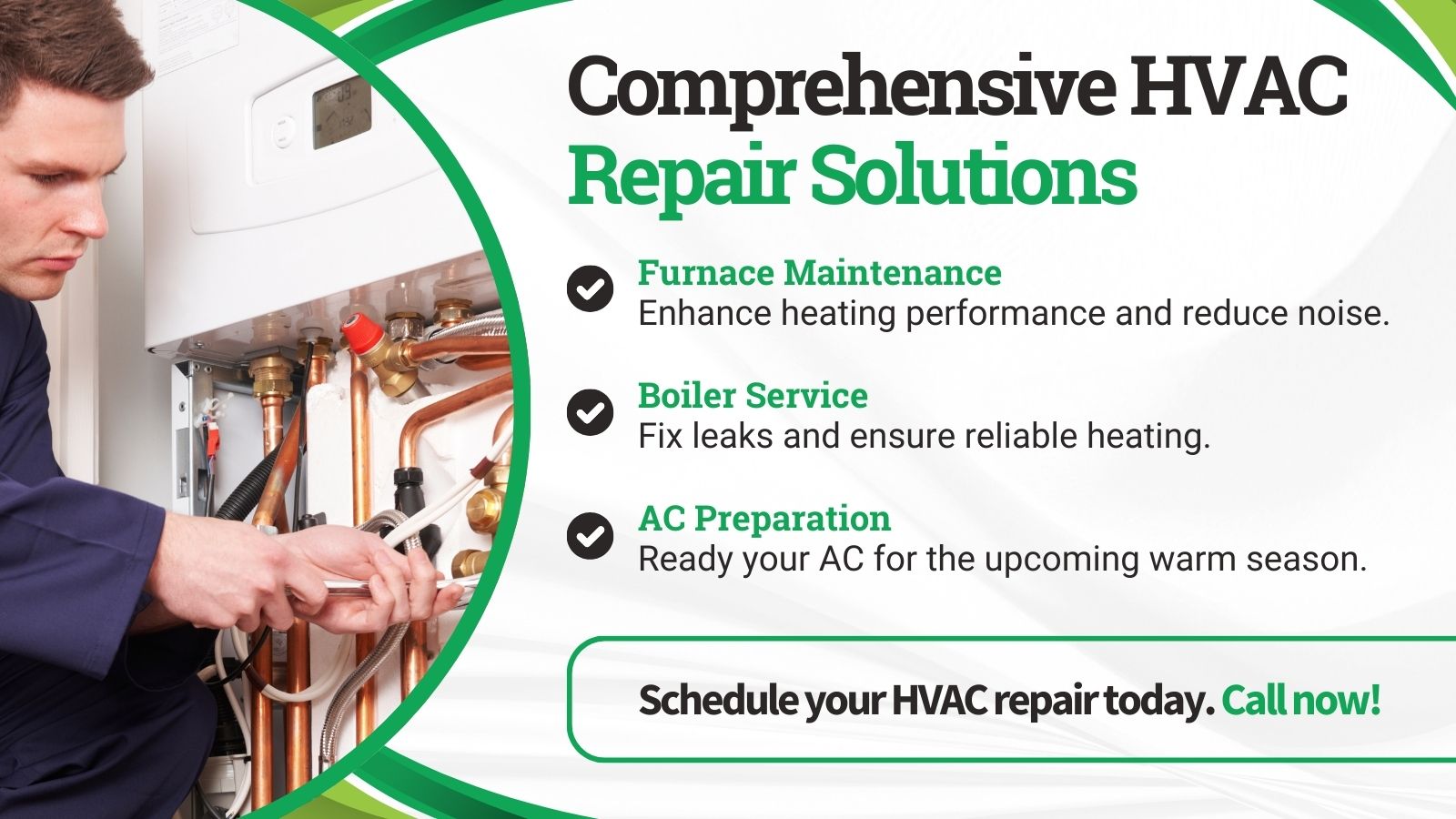 Comprehensive HVAC Repair Solutions

Furnace Maintenance
Enhance heating performance and reduce noise.

Boiler Service
Fix leaks and ensure reliable heating.

AC Preparation
Ready your AC for the upcoming warm season.

Schedule your HVAC repair today. Call now!